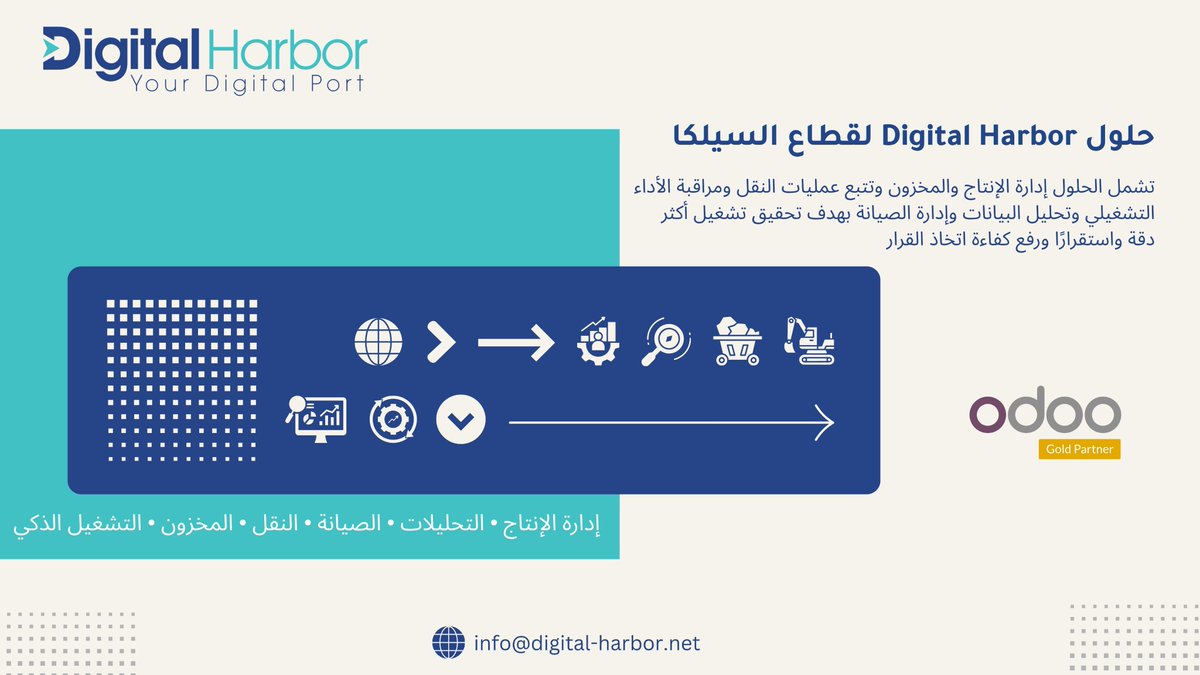 Digital Harbor
Your Digital Port

حلول Digital Harbor لقطاع السيلكا

تشمل الحلول إدارة الإنتاج والمخزون وتتبع عمليات النقل ومراقبة الأداء التشغيلي وتحليل البيانات وإدارة الصيانة بهدف تحقيق تشغيل أكثر دقة واستقرارًا ورفع كفاءة اتخاذ القرار

odoo
Gold Partner

إدارة الإنتاج • التحليلات • الصيانة • النقل • المخزون • التشغيل الذكي

info@digital-harbor.net